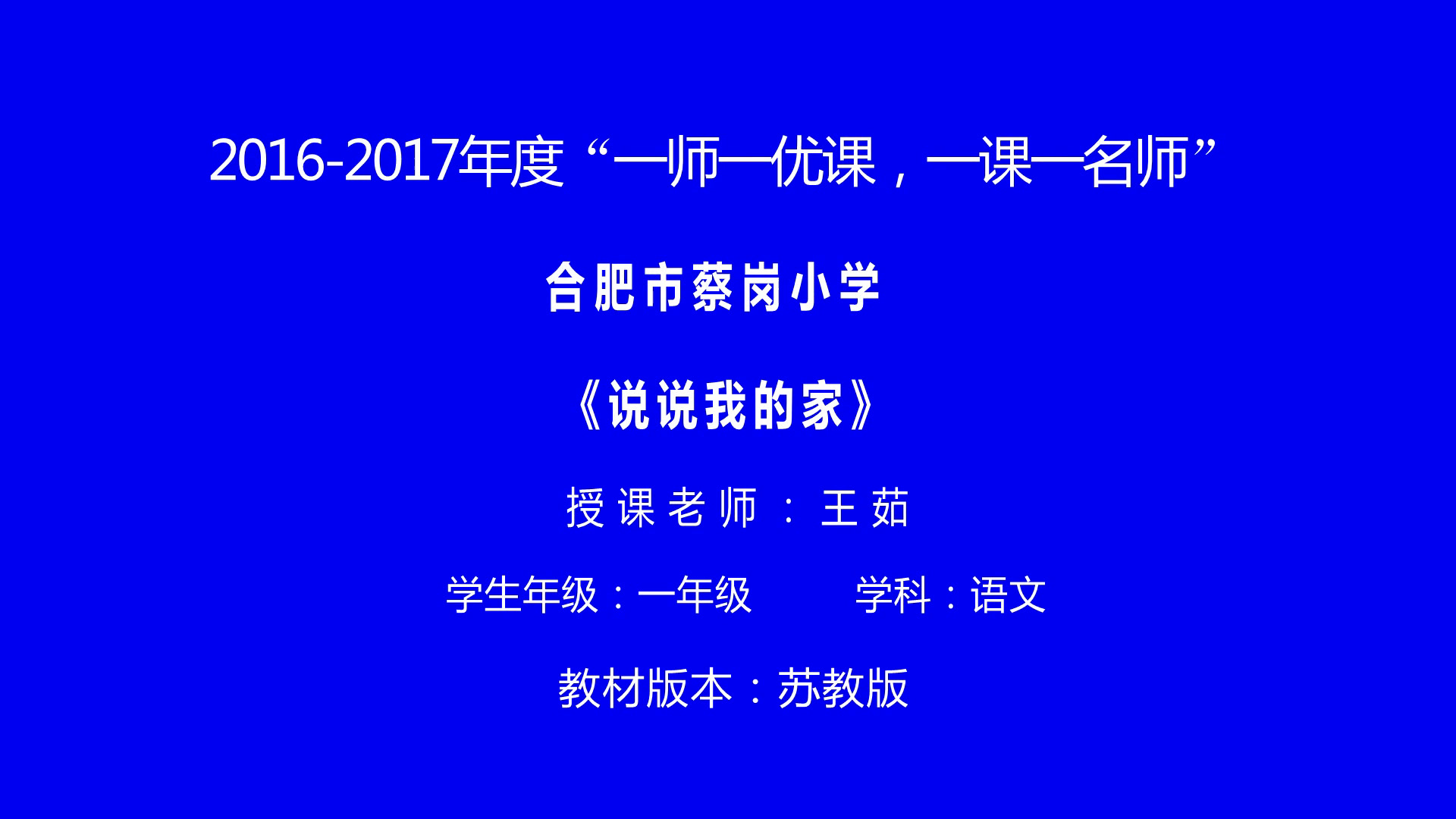 2016-2017年度“一师一优课，一课一名师”

合肥市蔡岗小学

《说说我的家》

授课老师：王茹

学生年级：一年级　　学科：语文

教材版本：苏教版